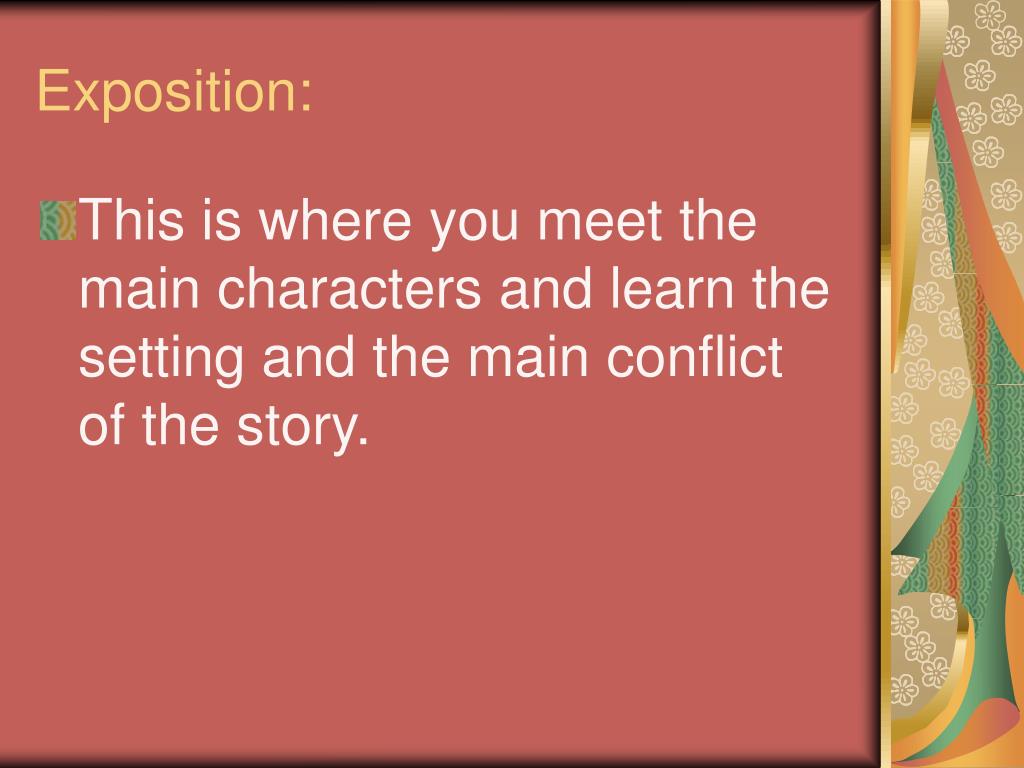 Exposition:

This is where you meet the main characters and learn the setting and the main conflict of the story.